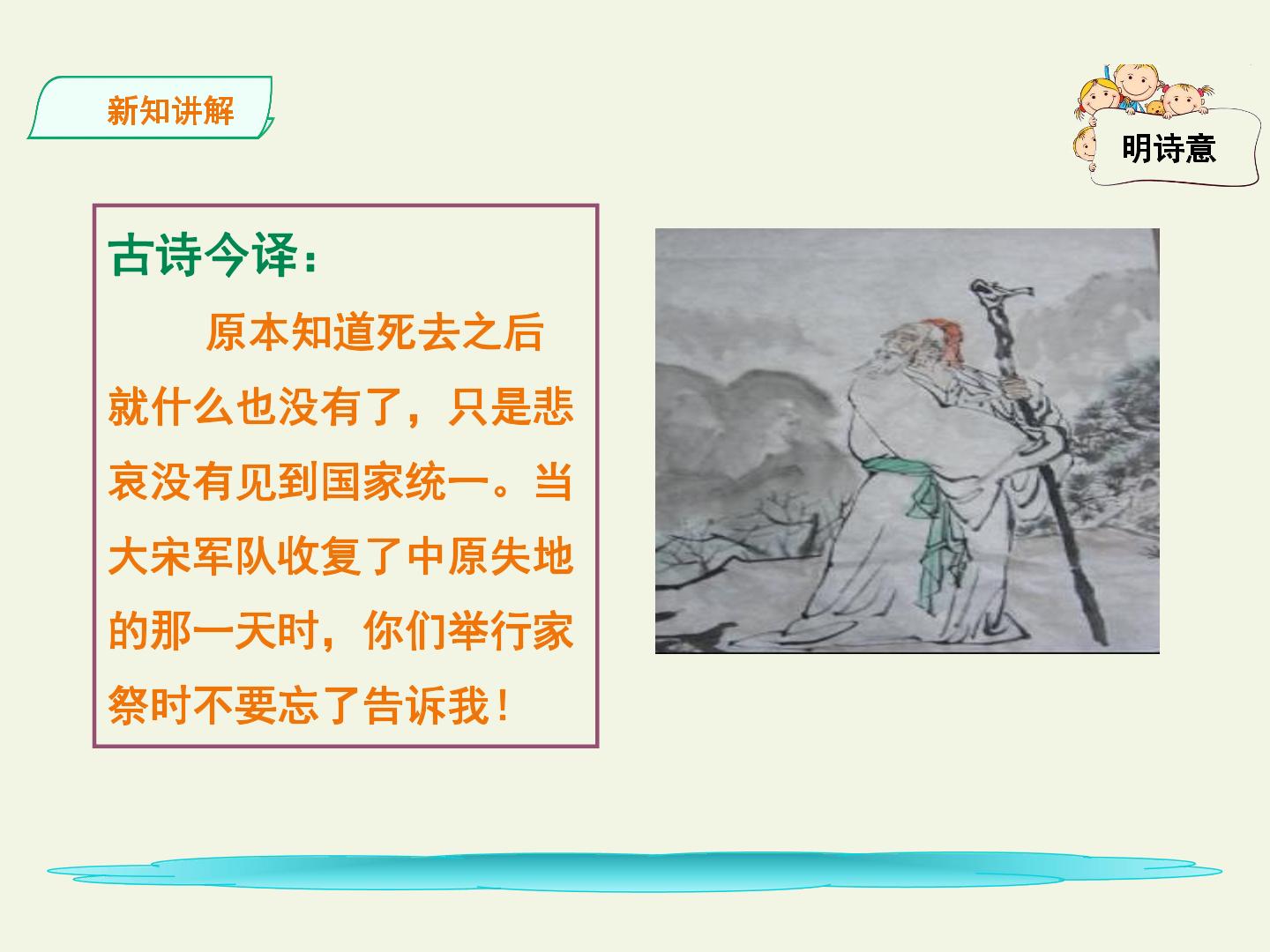 新知讲解

明诗意

古诗今译：

原本知道死去之后就什么也没有了，只是悲哀没有见到国家统一。当大宋军队收复了中原失地的那一天时，你们举行家祭时不要忘了告诉我！